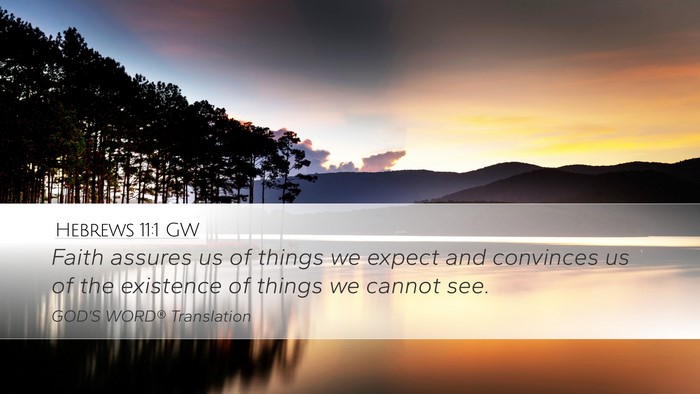 HEBREWS 11:1 GW

Faith assures us of things we expect and convinces us of the existence of things we cannot see.

GOD'S WORD® Translation